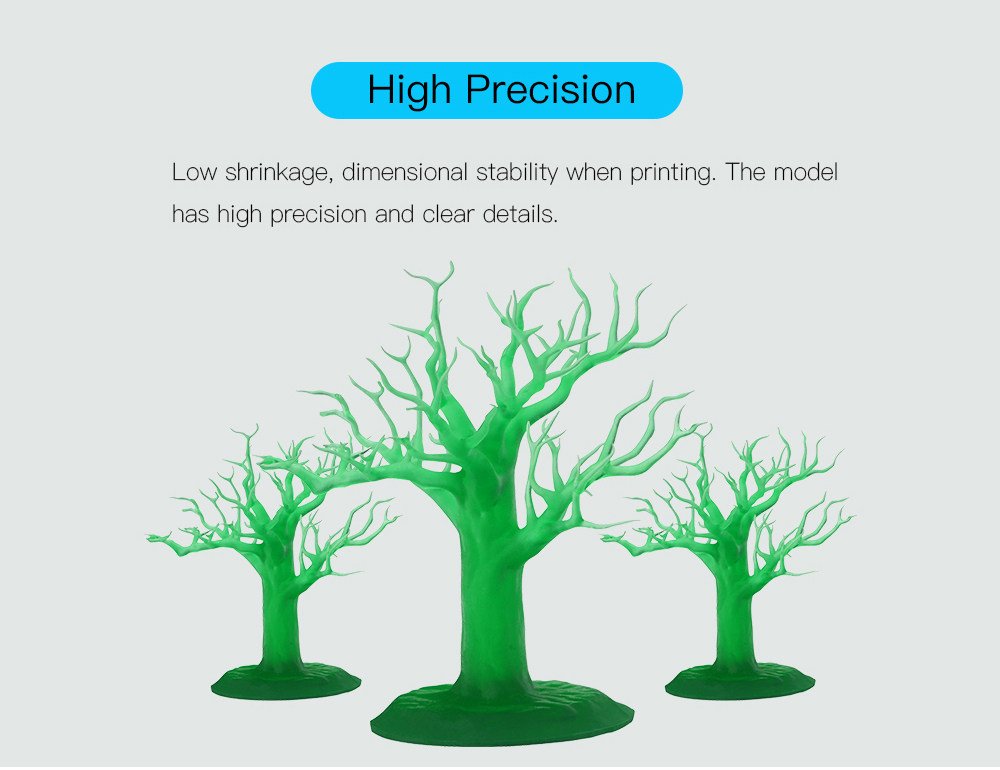 High Precision

Low shrinkage, dimensional stability when printing. The model has high precision and clear details.